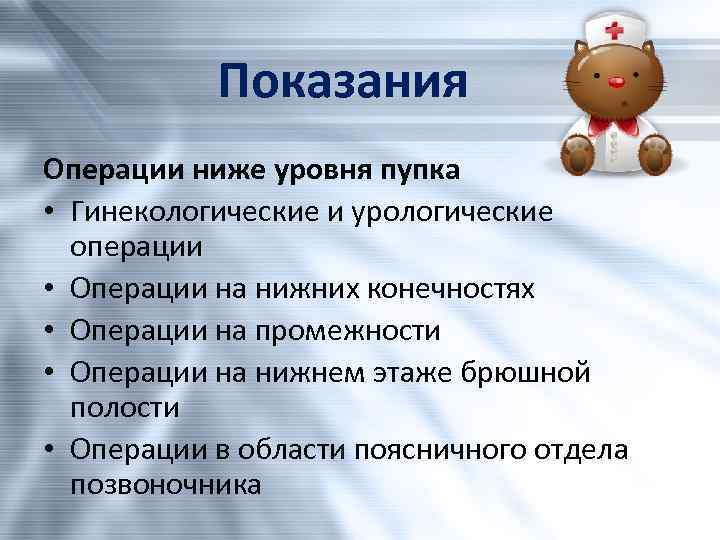 Показания

Операции ниже уровня пупка

• Гинекологические и урологические операции
• Операции на нижних конечностях
• Операции на промежности
• Операции на нижнем этаже брюшной полости
• Операции в области поясничного отдела позвоночника